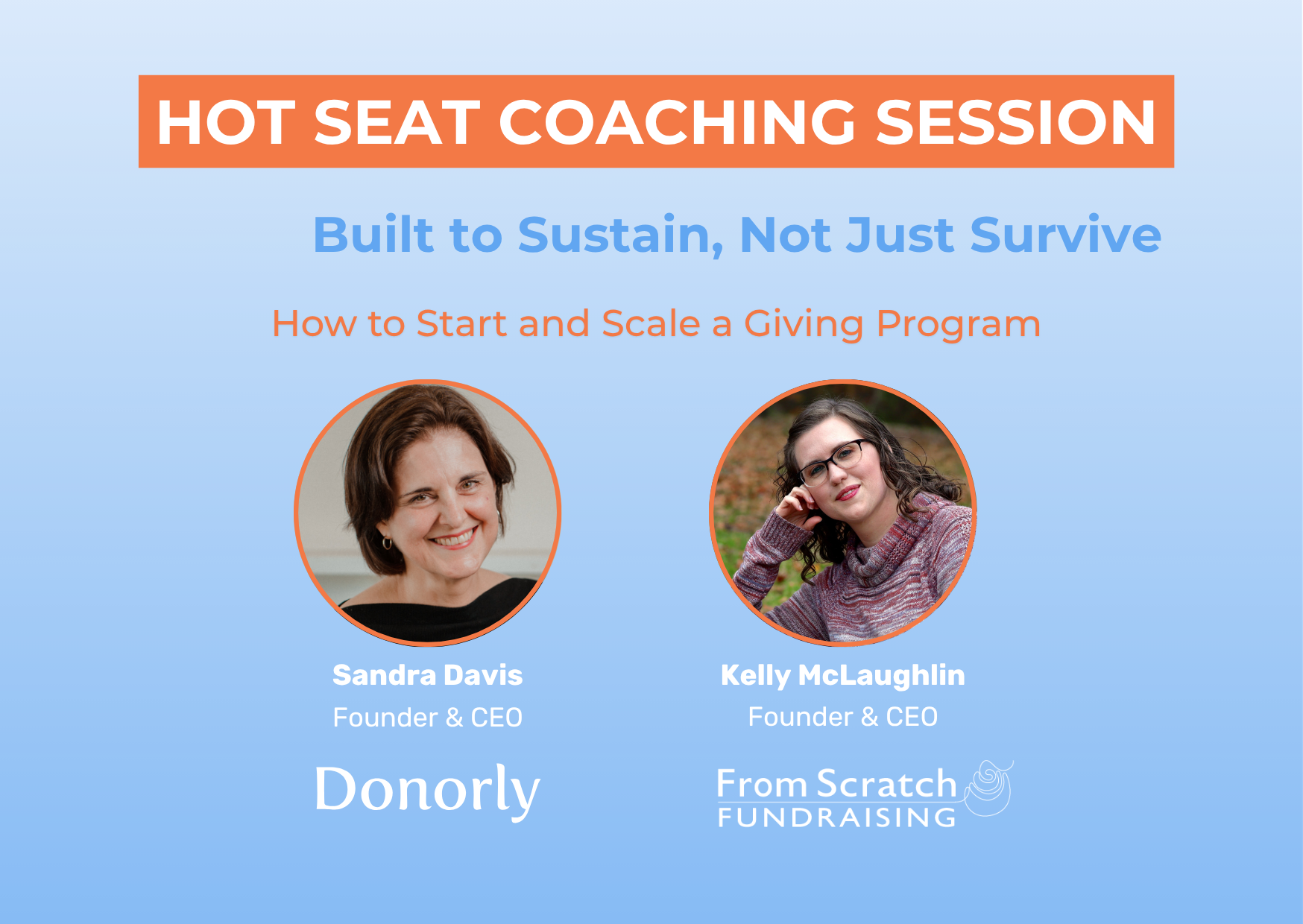 HOT SEAT COACHING SESSION

Built to Sustain, Not Just Survive

How to Start and Scale a Giving Program

Sandra Davis
Founder & CEO

Donorly

Kelly McLaughlin
Founder & CEO

From Scratch
FUNDRAISING